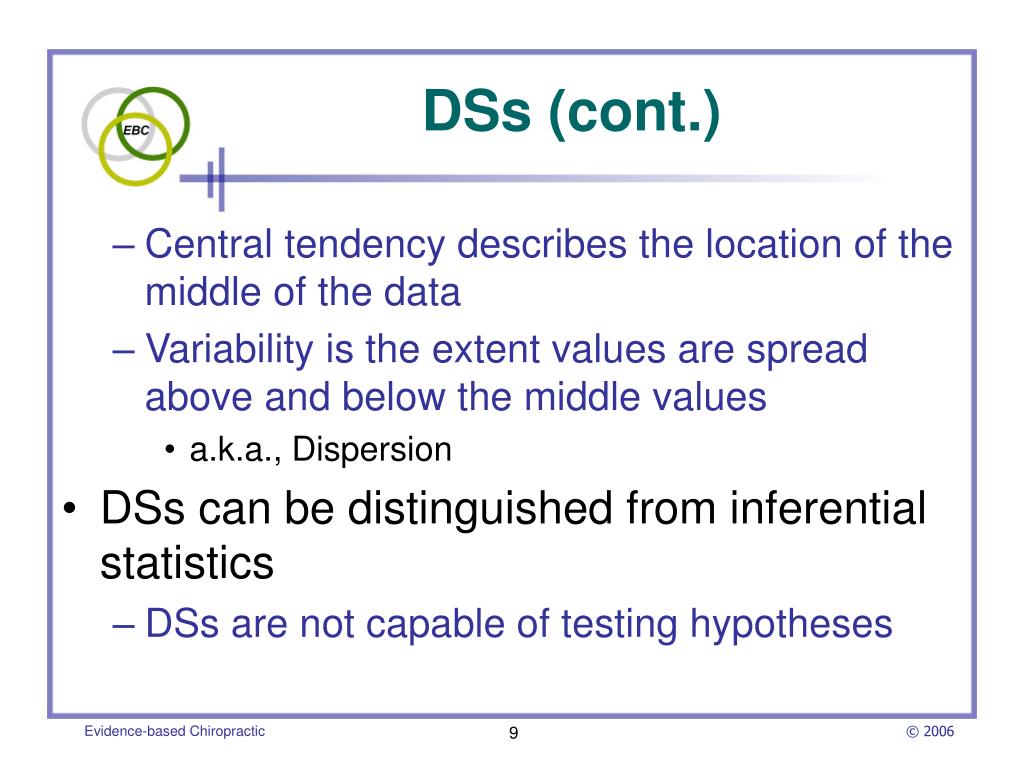 EBC

DSs (cont.)

– Central tendency describes the location of the middle of the data

– Variability is the extent values are spread above and below the middle values

• a.k.a., Dispersion

• DSs can be distinguished from inferential statistics

– DSs are not capable of testing hypotheses

Evidence-based Chiropractic

9

© 2006